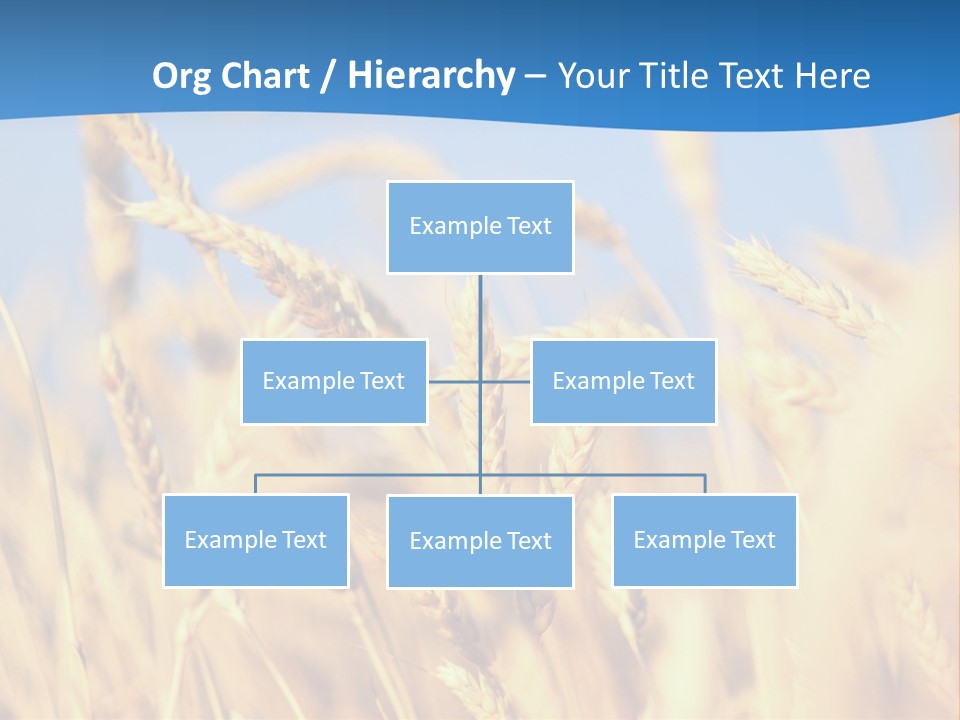 Org Chart / Hierarchy – Your Title Text Here

Example Text

Example Text

Example Text

Example Text

Example Text

Example Text